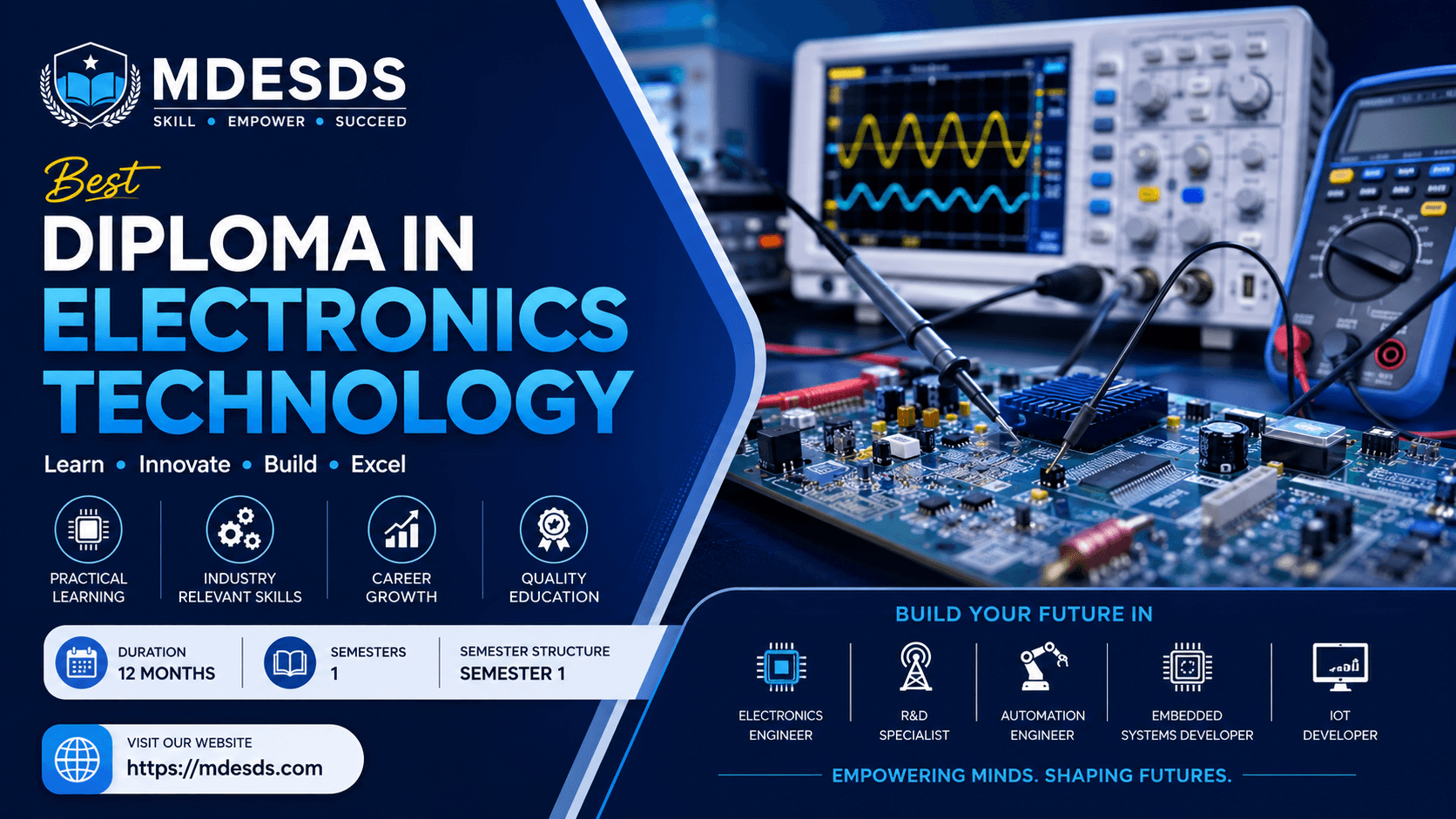 MDESDS
SKILL • EMPOWER • SUCCEED

Best
DIPLOMA IN
ELECTRONICS
TECHNOLOGY

Learn • Innovate • Build • Excel

PRACTICAL LEARNING
INDUSTRY RELEVANT SKILLS
CAREER GROWTH
QUALITY EDUCATION

DURATION
12 MONTHS
SEMESTERS
1
SEMESTER STRUCTURE
SEMESTER 1

VISIT OUR WEBSITE
https://mdesds.com

BUILD YOUR FUTURE IN

ELECTRONICS ENGINEER
R&D SPECIALIST
AUTOMATION ENGINEER
EMBEDDED SYSTEMS DEVELOPER
IOT DEVELOPER

EMPOWERING MINDS. SHAPING FUTURES.